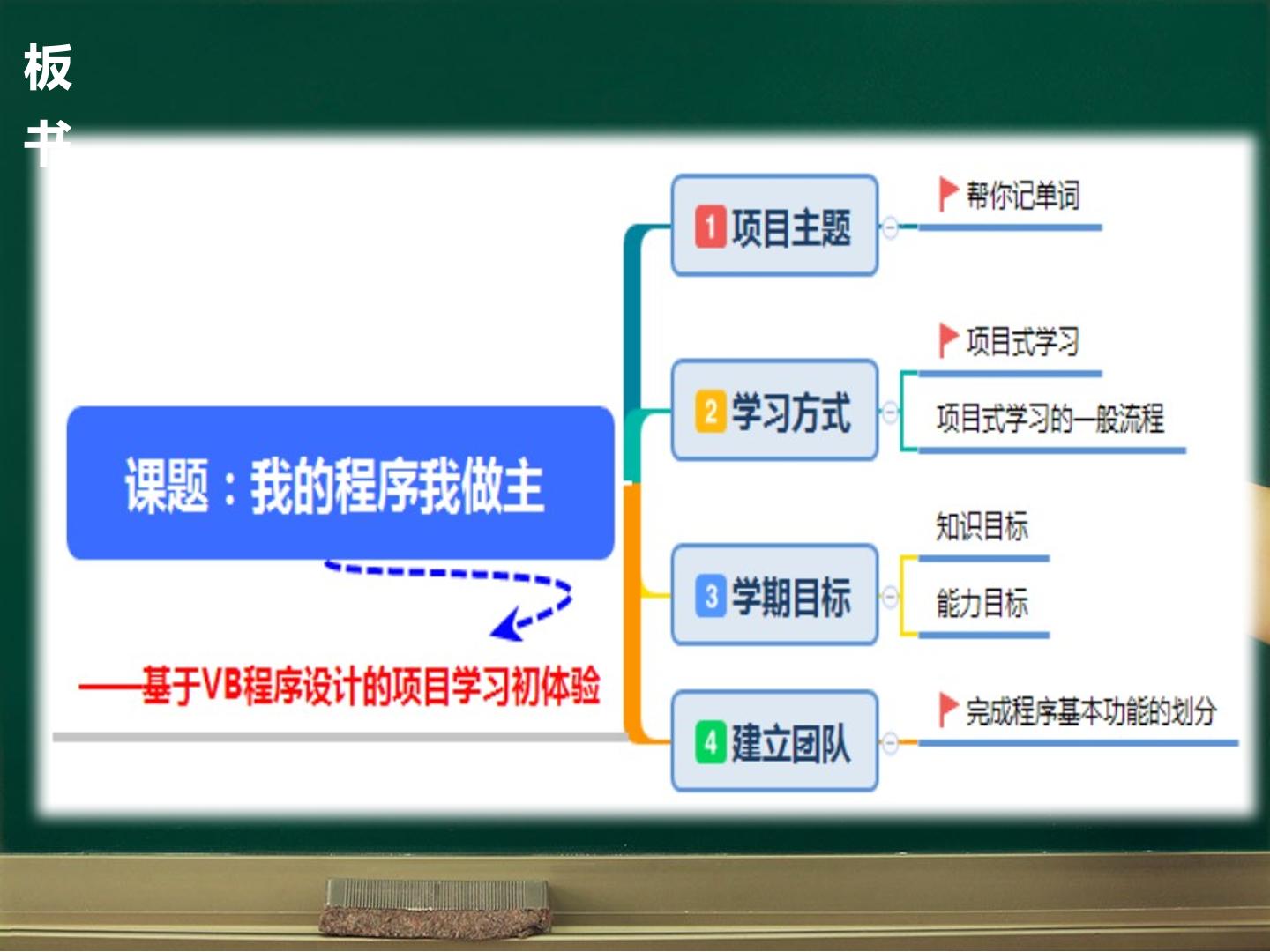 板
书

课题：我的程序我做主

——基于VB程序设计的项目学习初体验

1 项目主题

帮你记单词

2 学习方式

项目式学习

项目式学习的一般流程

3 学期目标

知识目标

能力目标

4 建立团队

完成程序基本功能的划分